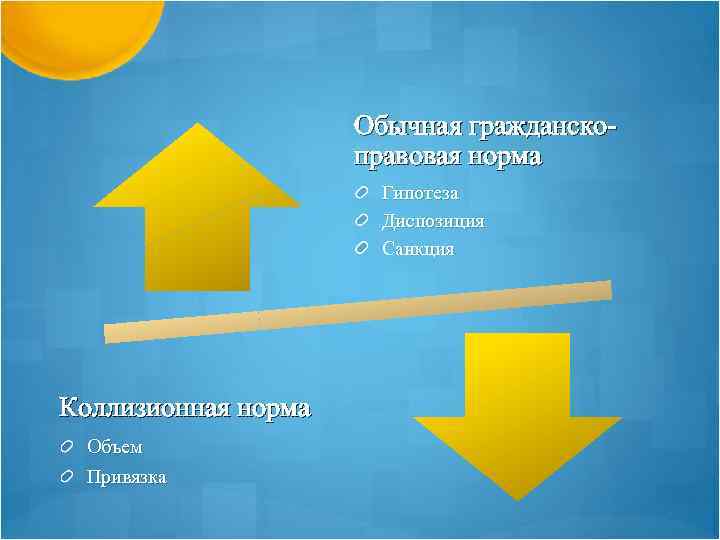 Обычная гражданско-правовая норма

Гипотеза
Диспозиция
Санкция

Коллизионная норма

Объем
Привязка